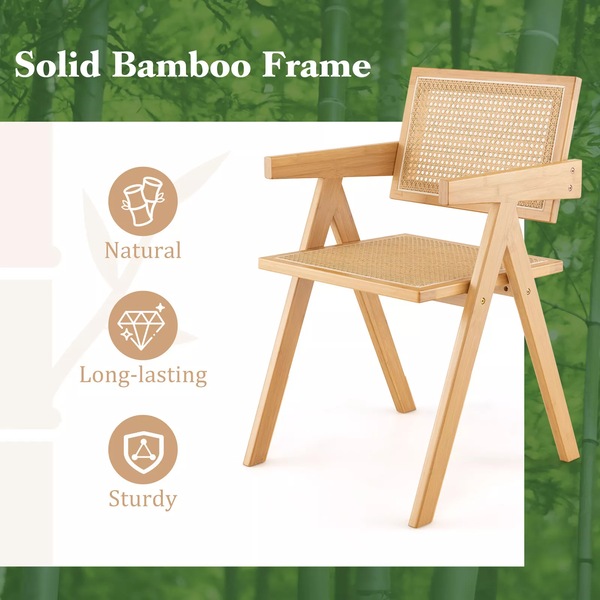 Solid Bamboo Frame

Natural

Long-lasting

Sturdy